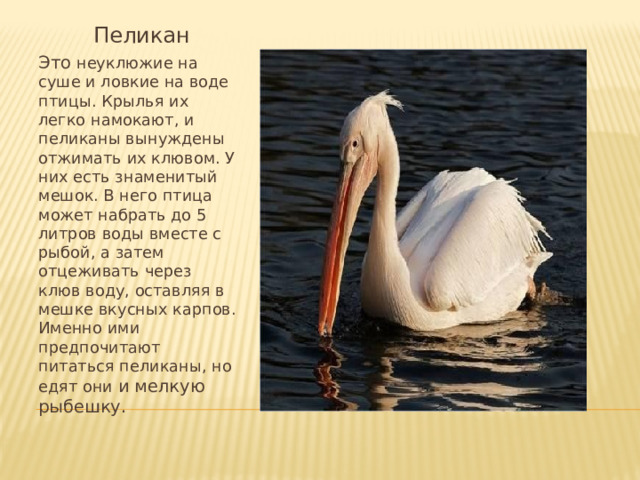 Пеликан

Это неуклюжие на суше и ловкие на воде птицы. Крылья их легко намокают, и пеликаны вынуждены отжимать их клювом. У них есть знаменитый мешок. В него птица может набрать до 5 литров воды вместе с рыбой, а затем отцеживать через клюв воду, оставляя в мешке вкусных карпов. Именно ими предпочитают питаться пеликаны, но едят они и мелкую рыбешку.